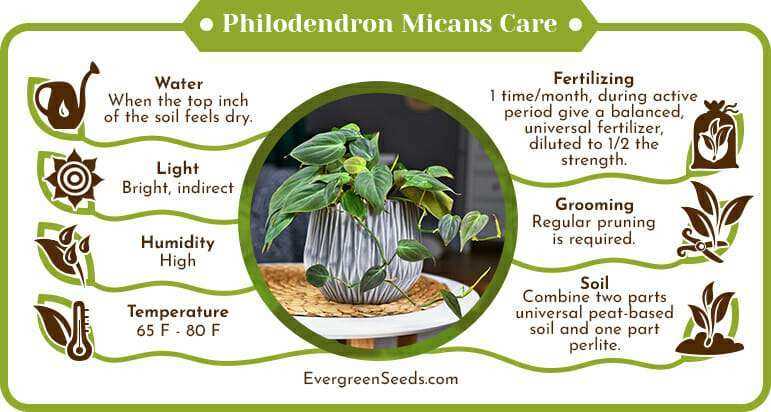 Philodendron Micans Care

Water
When the top inch of the soil feels dry.

Light
Bright, indirect

Humidity
High

Temperature
65 F - 80 F

Fertilizing
1 time/month, during active period give a balanced, universal fertilizer, diluted to 1/2 the strength.

Grooming
Regular pruning is required.

Soil
Combine two parts universal peat-based soil and one part perlite.

EvergreenSeeds.com